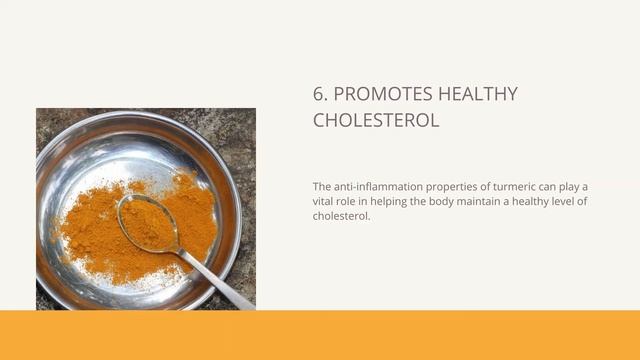 6. PROMOTES HEALTHY CHOLESTEROL

The anti-inflammation properties of turmeric can play a vital role in helping the body maintain a healthy level of cholesterol.